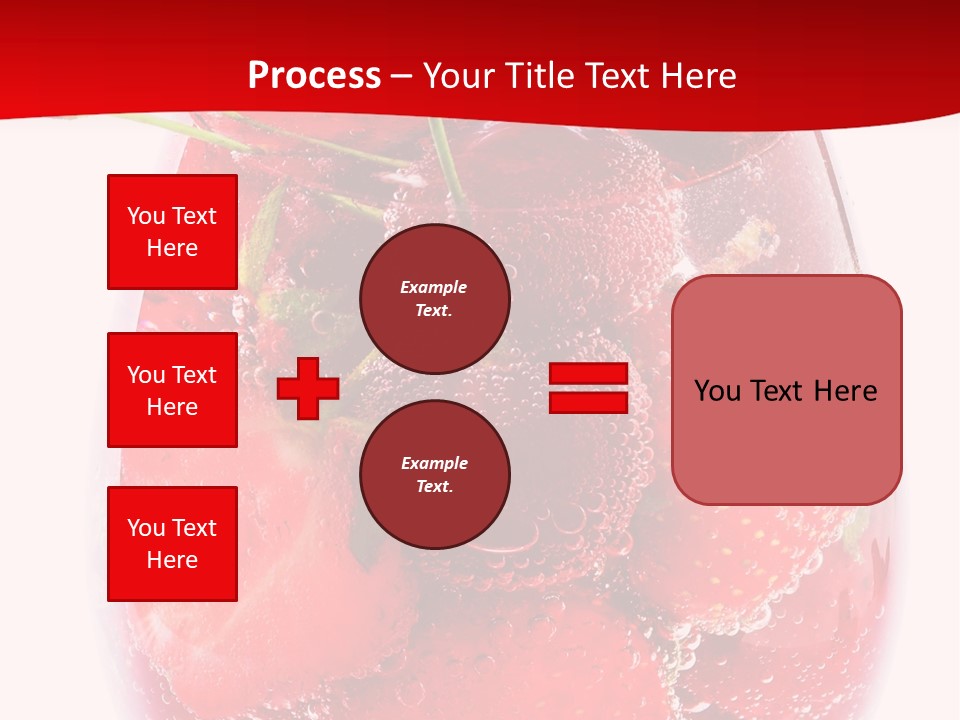 Process – Your Title Text Here

You Text Here

You Text Here

You Text Here

Example Text.

Example Text.

You Text Here